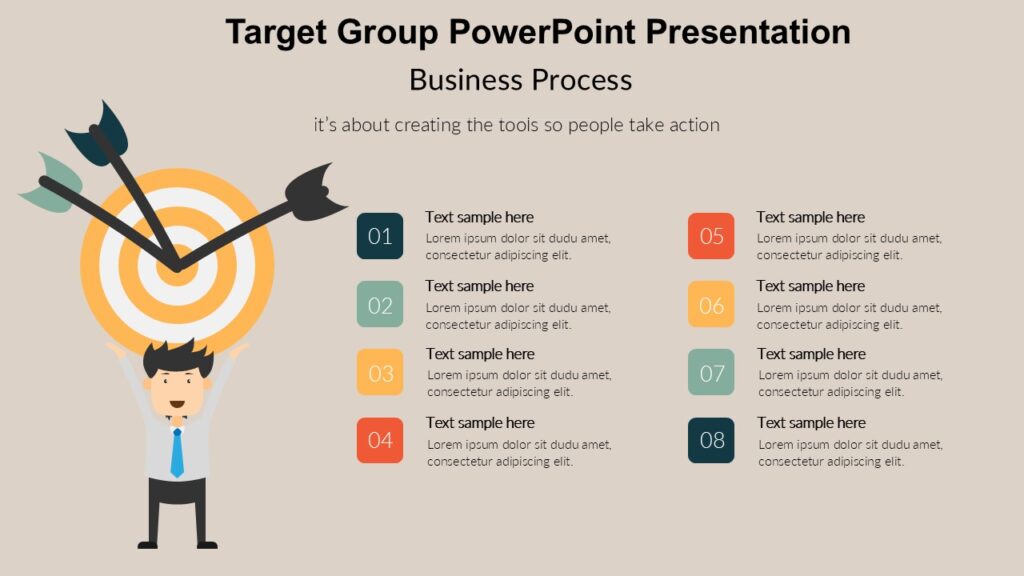 Target Group PowerPoint Presentation

Business Process

it's about creating the tools so people take action

01
Text sample here
Lorem ipsum dolor sit dudu amet, consectetur adipiscing elit.

02
Text sample here
Lorem ipsum dolor sit dudu amet, consectetur adipiscing elit.

03
Text sample here
Lorem ipsum dolor sit dudu amet, consectetur adipiscing elit.

04
Text sample here
Lorem ipsum dolor sit dudu amet, consectetur adipiscing elit.

05
Text sample here
Lorem ipsum dolor sit dudu amet, consectetur adipiscing elit.

06
Text sample here
Lorem ipsum dolor sit dudu amet, consectetur adipiscing elit.

07
Text sample here
Lorem ipsum dolor sit dudu amet, consectetur adipiscing elit.

08
Text sample here
Lorem ipsum dolor sit dudu amet, consectetur adipiscing elit.